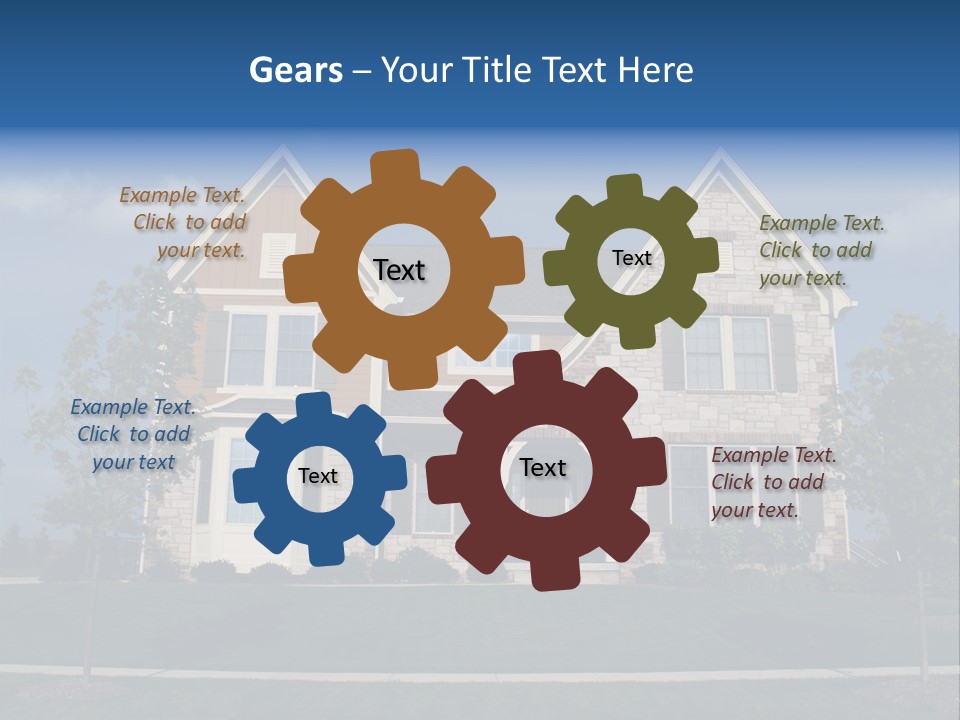 Gears – Your Title Text Here

Example Text. Click to add your text.

Text

Text

Example Text. Click to add your text.

Example Text. Click to add your text

Text

Text

Example Text. Click to add your text.